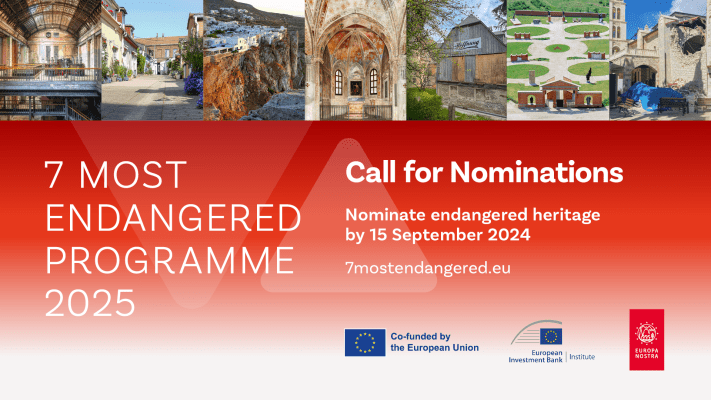 7 MOST ENDANGERED PROGRAMME 2025

Call for Nominations

Nominate endangered heritage by 15 September 2024

7mostendangered.eu

Co-funded by the European Union

European Investment Bank | Institute

EUROPA NOSTRA